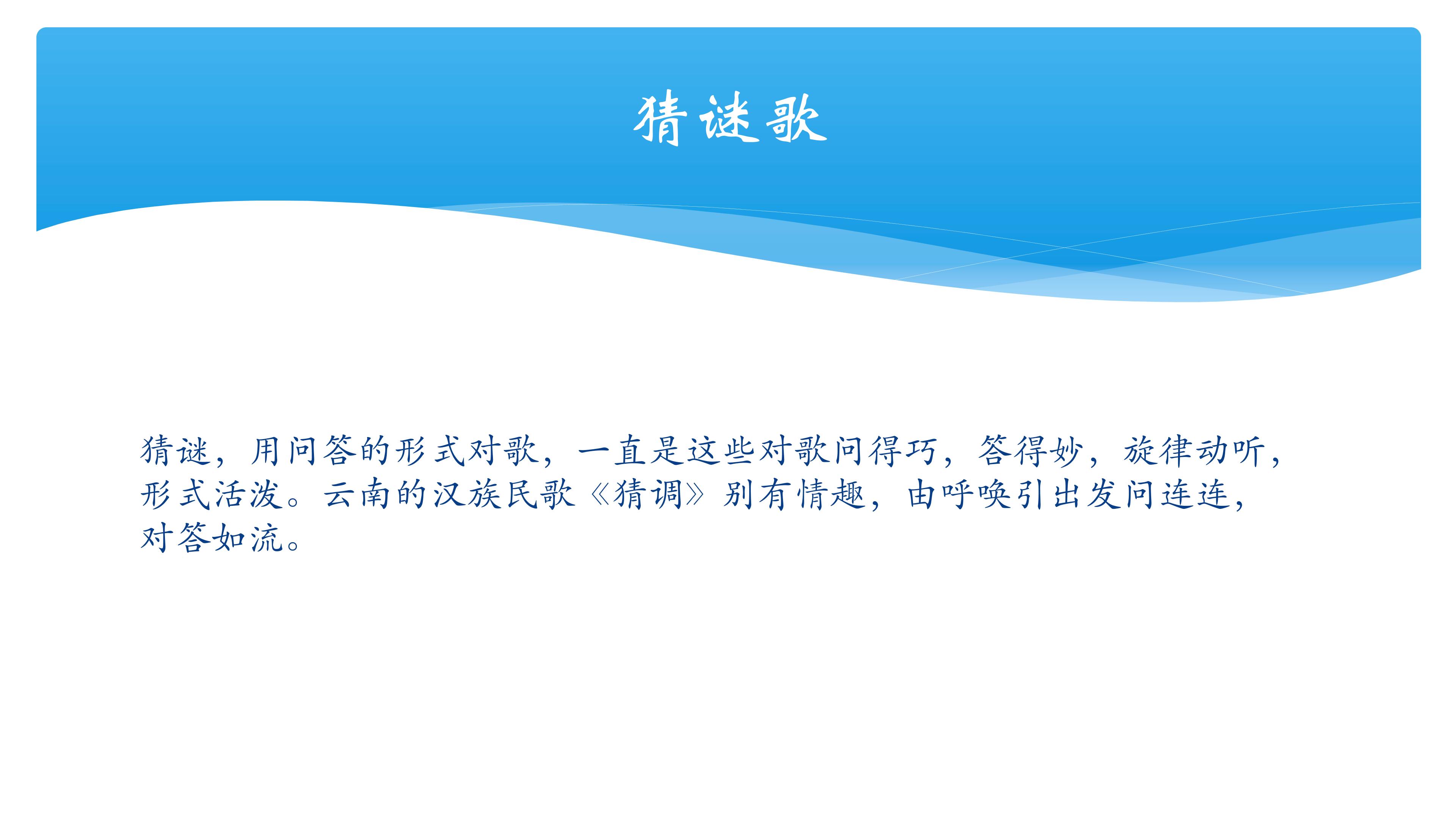 猜谜歌

猜谜，用问答的形式对歌，一直是这些对歌问得巧，答得妙，旋律动听，形式活泼。云南的汉族民歌《猜调》别有情趣，由呼唤引出发问连连，对答如流。